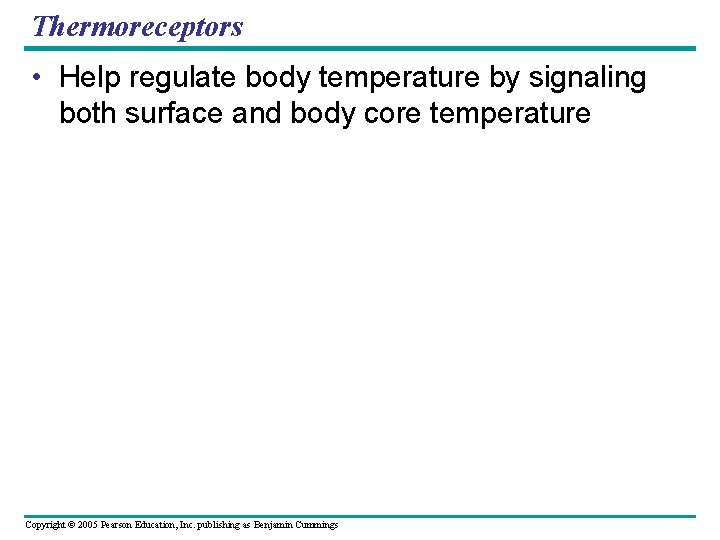 Thermoreceptors

• Help regulate body temperature by signaling both surface and body core temperature

Copyright © 2005 Pearson Education, Inc. publishing as Benjamin Cummings